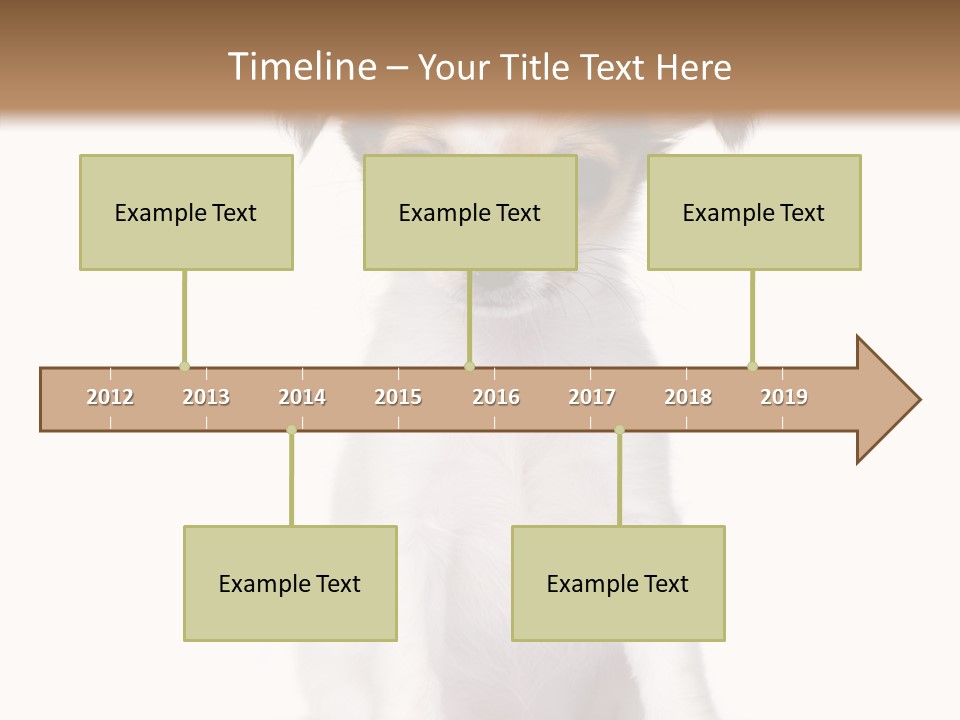 Timeline – Your Title Text Here

Example Text

Example Text

Example Text

2012 2013 2014 2015 2016 2017 2018 2019

Example Text

Example Text